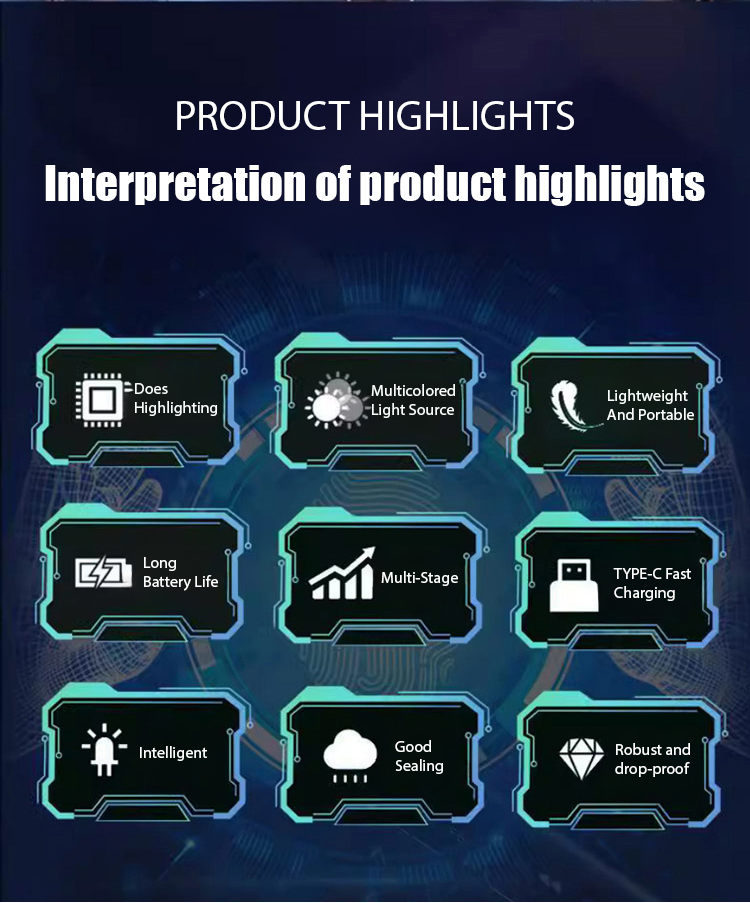 PRODUCT HIGHLIGHTS

Interpretation of product highlights

Does Highlighting

Multicolored Light Source

Lightweight And Portable

Long Battery Life

Multi-Stage

TYPE-C Fast Charging

Intelligent

Good Sealing

Robust and drop-proof